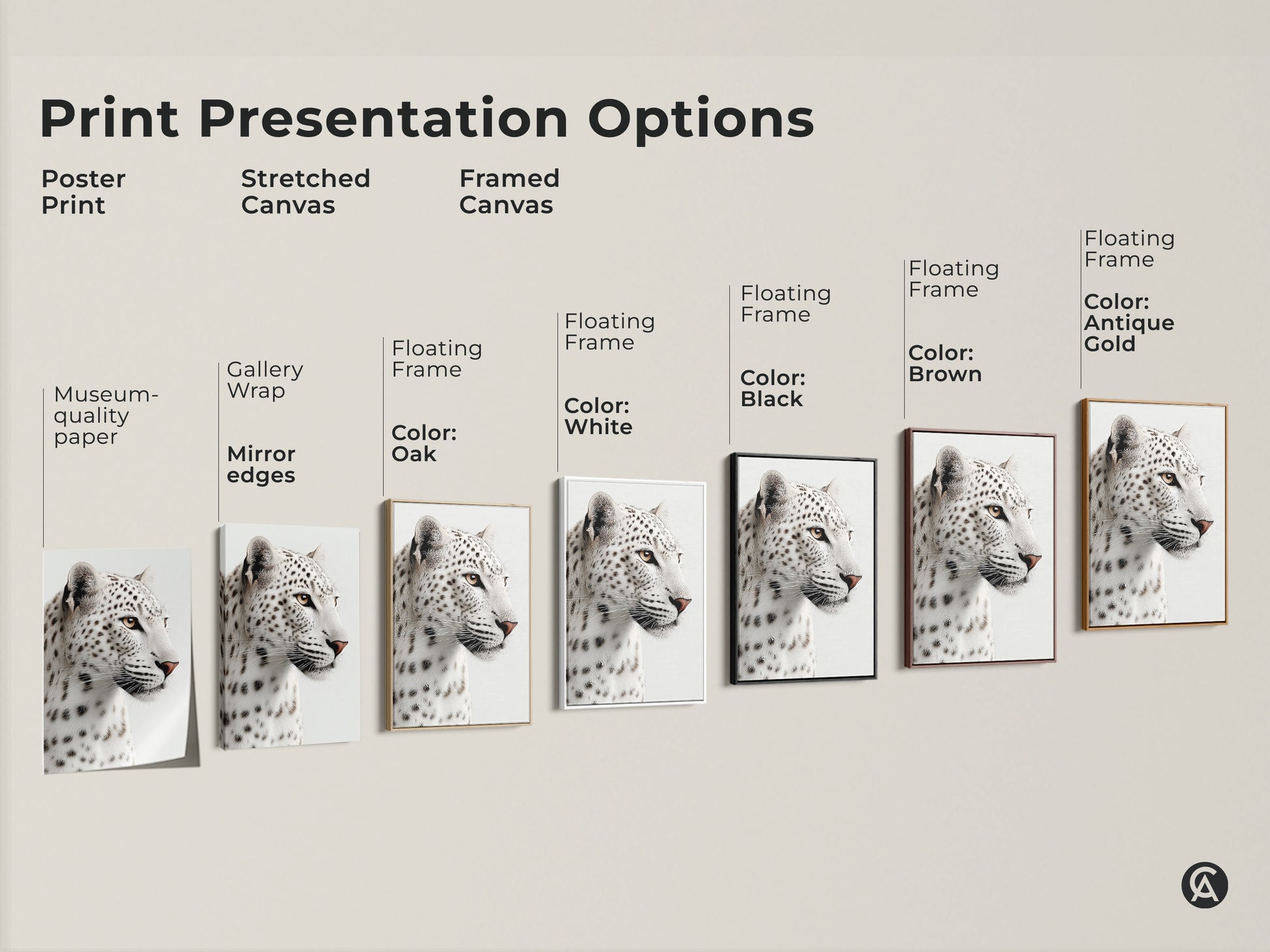 Print Presentation Options

Poster Print

Stretched Canvas

Framed Canvas

Museum-quality paper

Gallery Wrap

Mirror edges

Floating Frame

Color: Oak

Floating Frame

Color: White

Floating Frame

Color: Black

Floating Frame

Color: Brown

Floating Frame

Color: Antique Gold

CA